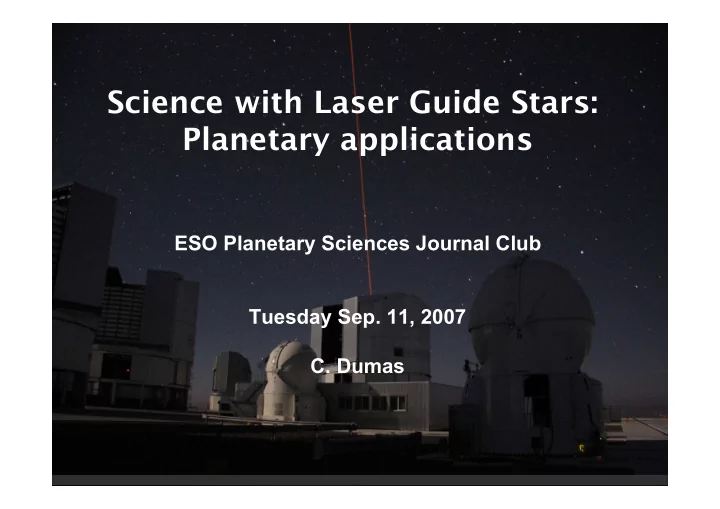 Science with Laser Guide Stars:
Planetary applications

ESO Planetary Sciences Journal Club

Tuesday Sep. 11, 2007

C. Dumas